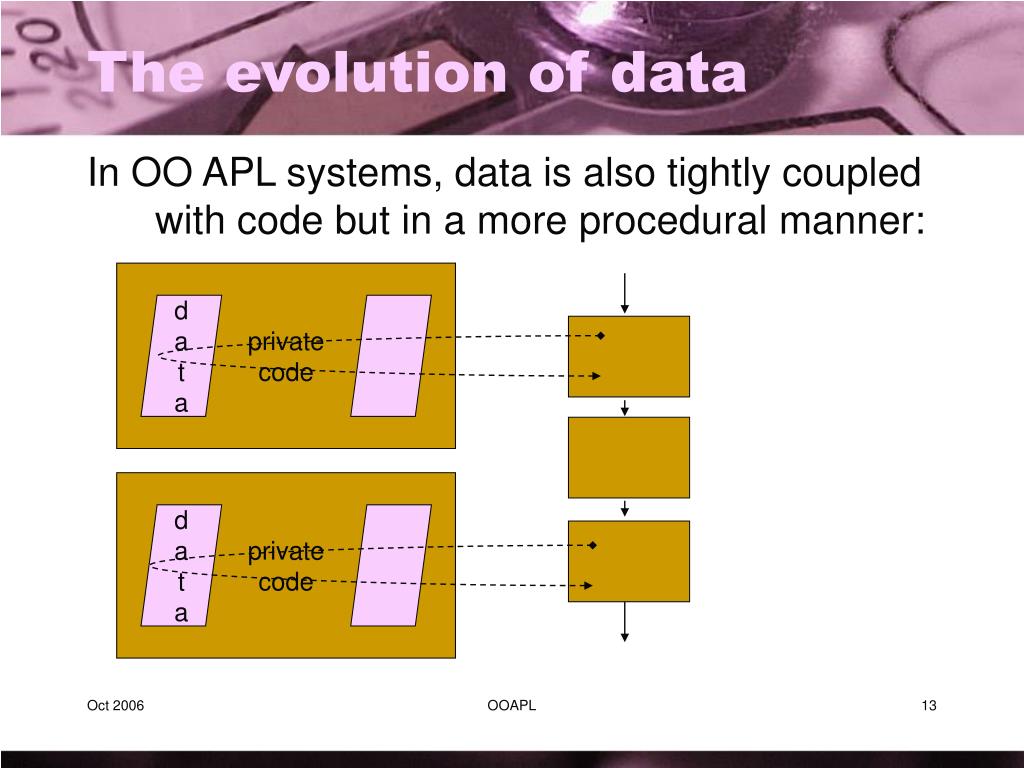 The evolution of data

In OO APL systems, data is also tightly coupled with code but in a more procedural manner:

d
a
t
a

private
code

d
a
t
a

private
code

Oct 2006

OOAPL

13